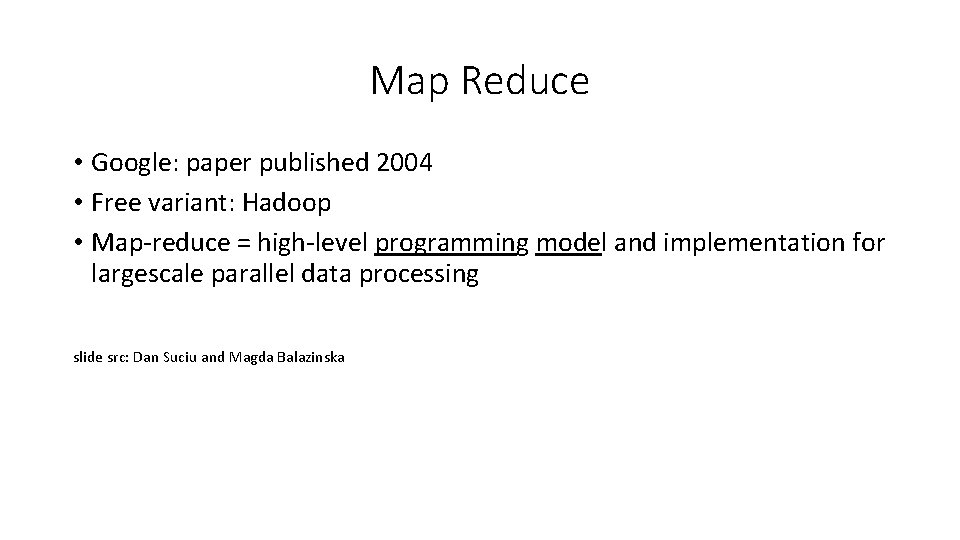 Map Reduce

• Google: paper published 2004
• Free variant: Hadoop
• Map-reduce = high-level programming model and implementation for largescale parallel data processing

slide src: Dan Suciu and Magda Balazinska